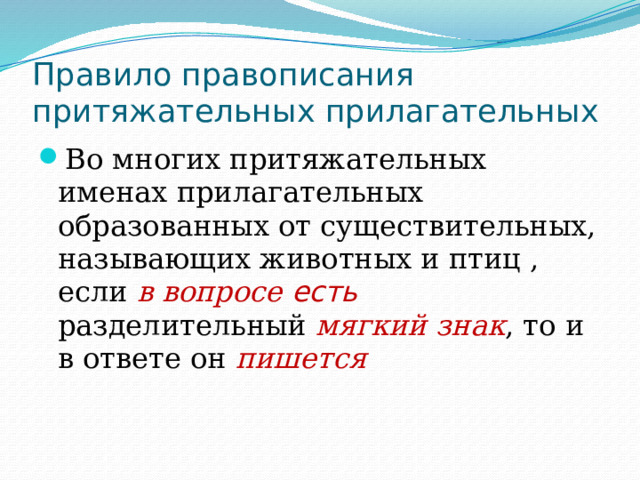 Правило правописания притяжательных прилагательных

Во многих притяжательных именах прилагательных образованных от существительных, называющих животных и птиц , если в вопросе есть разделительный мягкий знак, то и в ответе он пишется